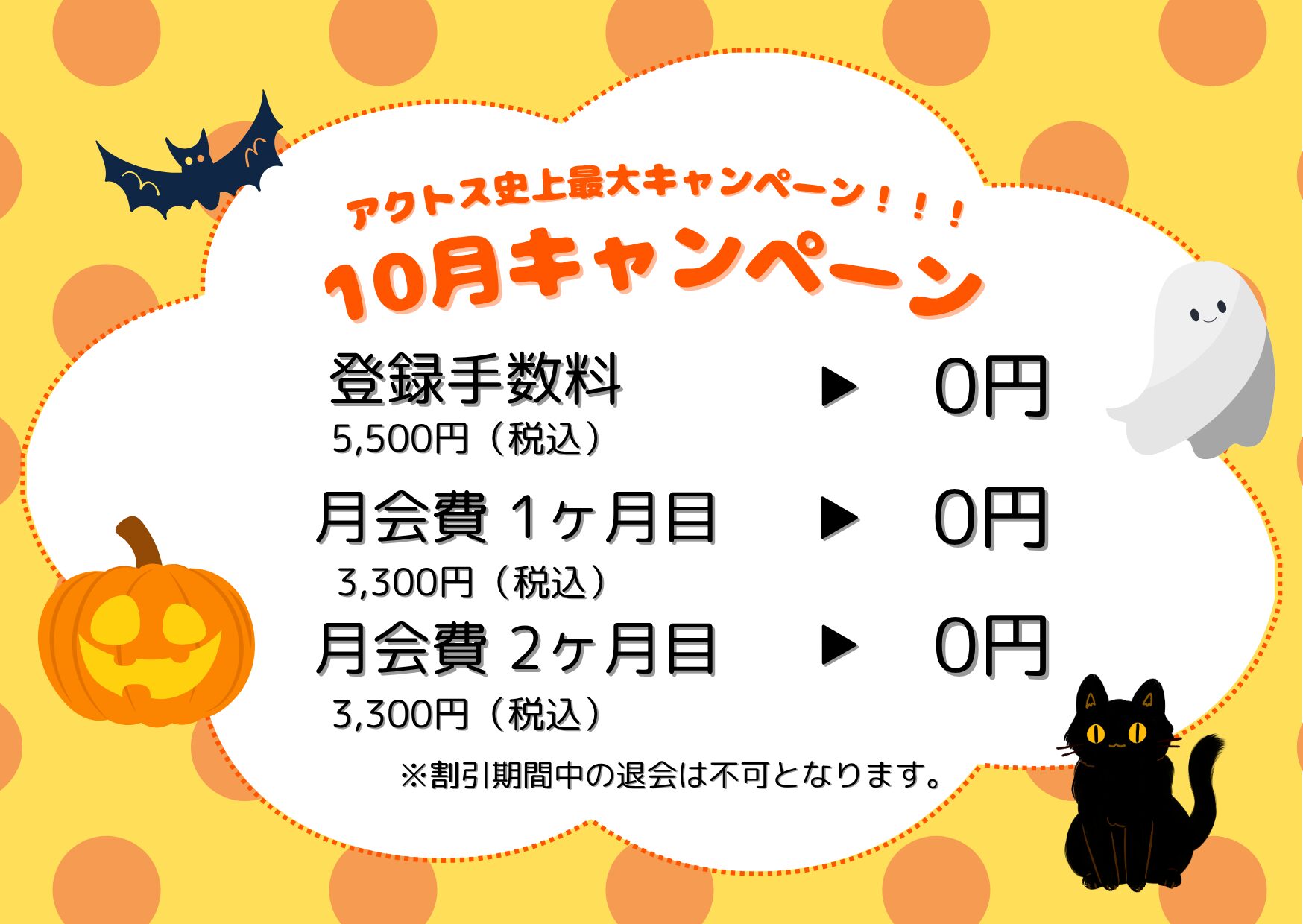 アクトス史上最大キャンペーン！！！
10月キャンペーン

登録手数料 ▶ 0円
5,500円（税込）

月会費 1ヶ月目 ▶ 0円
3,300円（税込）

月会費 2ヶ月目 ▶ 0円
3,300円（税込）

※割引期間中の退会は不可となります。